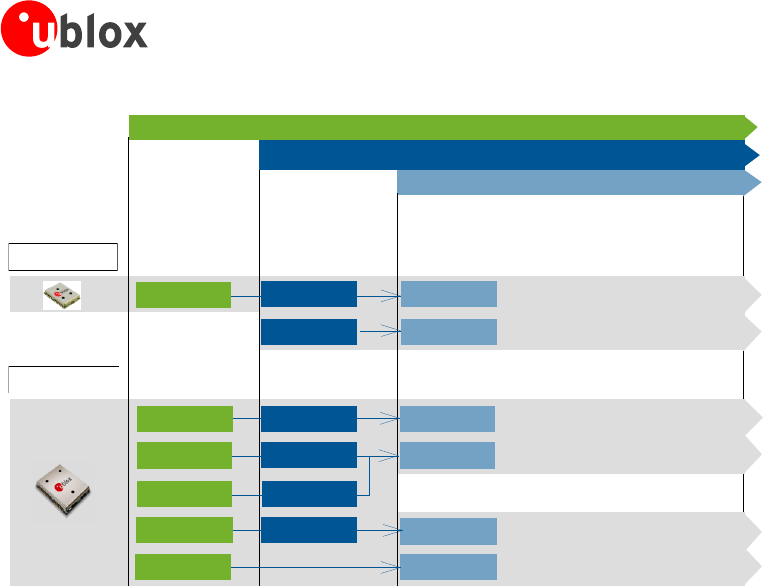 ublox